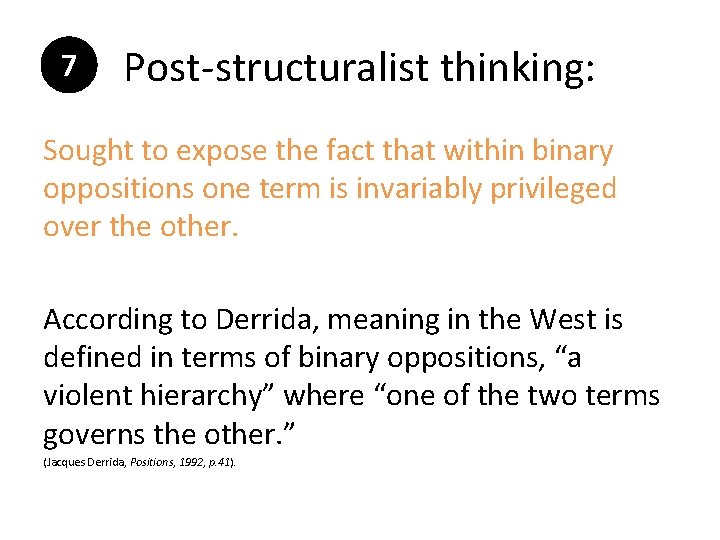 7 Post-structuralist thinking:

Sought to expose the fact that within binary oppositions one term is invariably privileged over the other.

According to Derrida, meaning in the West is defined in terms of binary oppositions, “a violent hierarchy” where “one of the two terms governs the other.”
(Jacques Derrida, Positions, 1992, p.41).